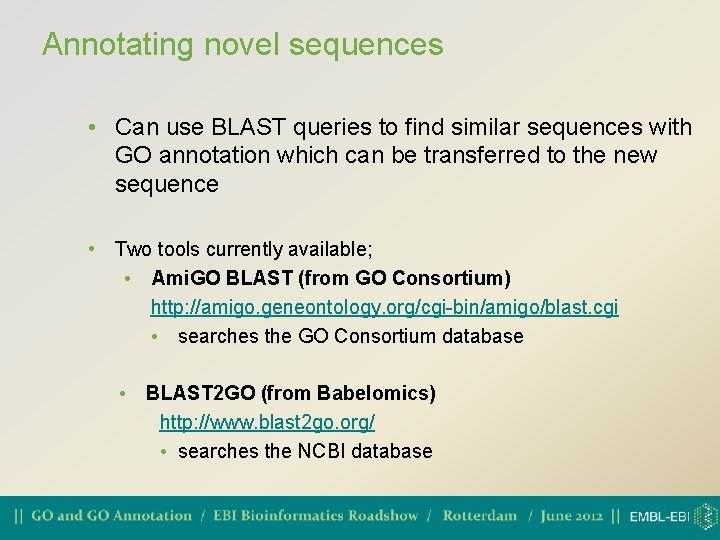 Annotating novel sequences

• Can use BLAST queries to find similar sequences with GO annotation which can be transferred to the new sequence

• Two tools currently available;

• AmiGO BLAST (from GO Consortium)
http://amigo.geneontology.org/cgi-bin/amigo/blast.cgi

• searches the GO Consortium database

• BLAST2GO (from Babelomics)
http://www.blast2go.org/

• searches the NCBI database

|| GO and GO Annotation / EBI Bioinformatics Roadshow / Rotterdam / June 2012 || EMBL-EBI